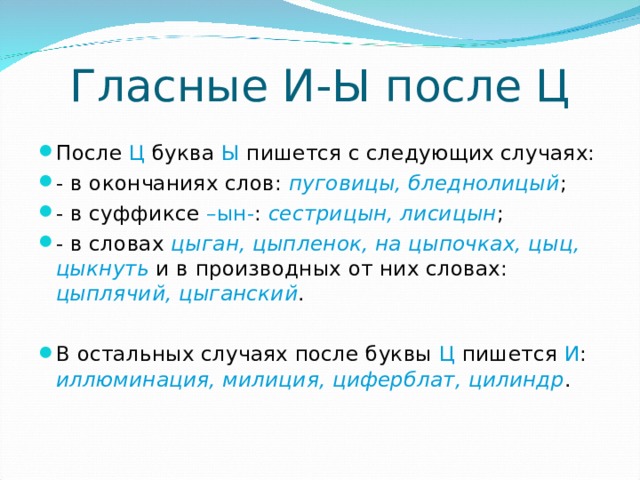 Гласные И-Ы после Ц

После Ц буква Ы пишется с следующих случаях:

- в окончаниях слов: пуговицы, бледнолицый;

- в суффиксе –ын-: сестрицын, лисицын;

- в словах цыган, цыпленок, на цыпочках, цыц, цыкнуть и в производных от них словах: цыплячий, цыганский.

В остальных случаях после буквы Ц пишется И: иллюминация, милиция, циферблат, цилиндр.